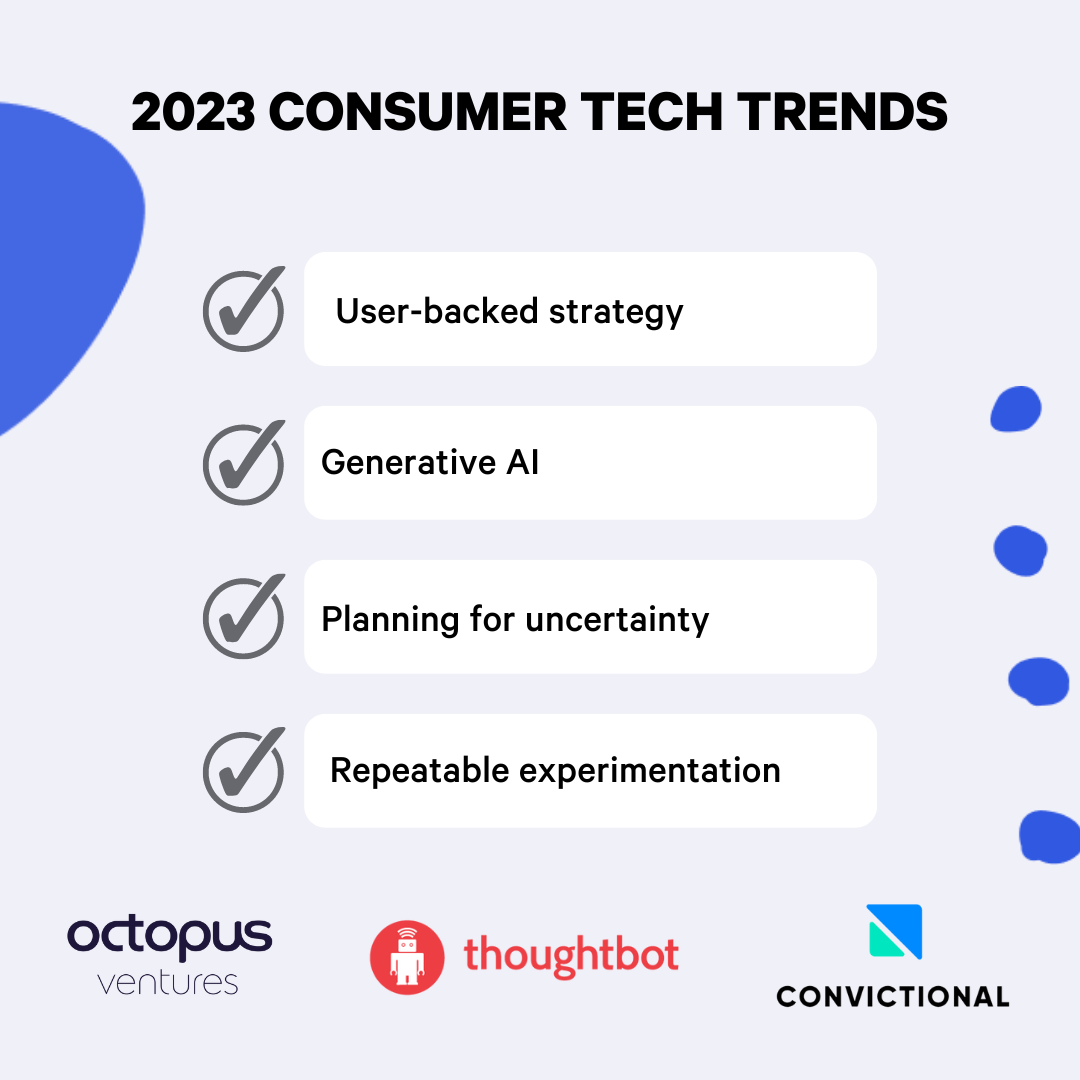 2023 CONSUMER TECH TRENDS

User-backed strategy

Generative AI

Planning for uncertainty

Repeatable experimentation

octopus ventures

thoughtbot

CONVICTIONAL